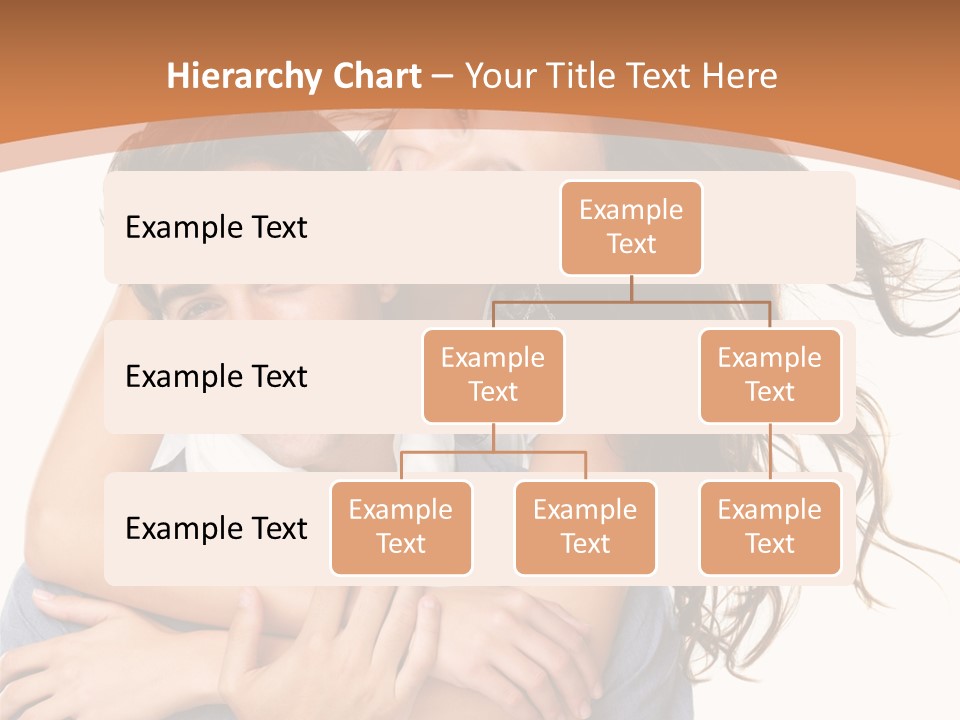 Hierarchy Chart – Your Title Text Here

Example Text

Example Text

Example Text

Example Text

Example Text

Example Text

Example Text

Example Text

Example Text